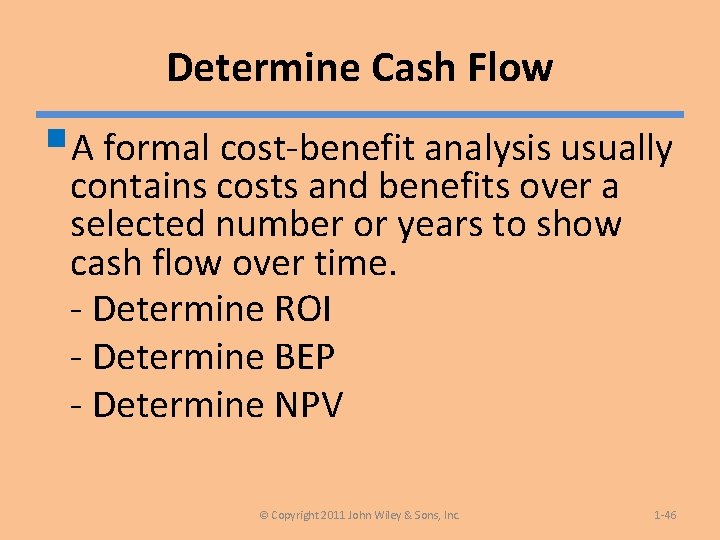 Determine Cash Flow

A formal cost-benefit analysis usually contains costs and benefits over a selected number or years to show cash flow over time.

- Determine ROI

- Determine BEP

- Determine NPV

© Copyright 2011 John Wiley & Sons, Inc.

1-46